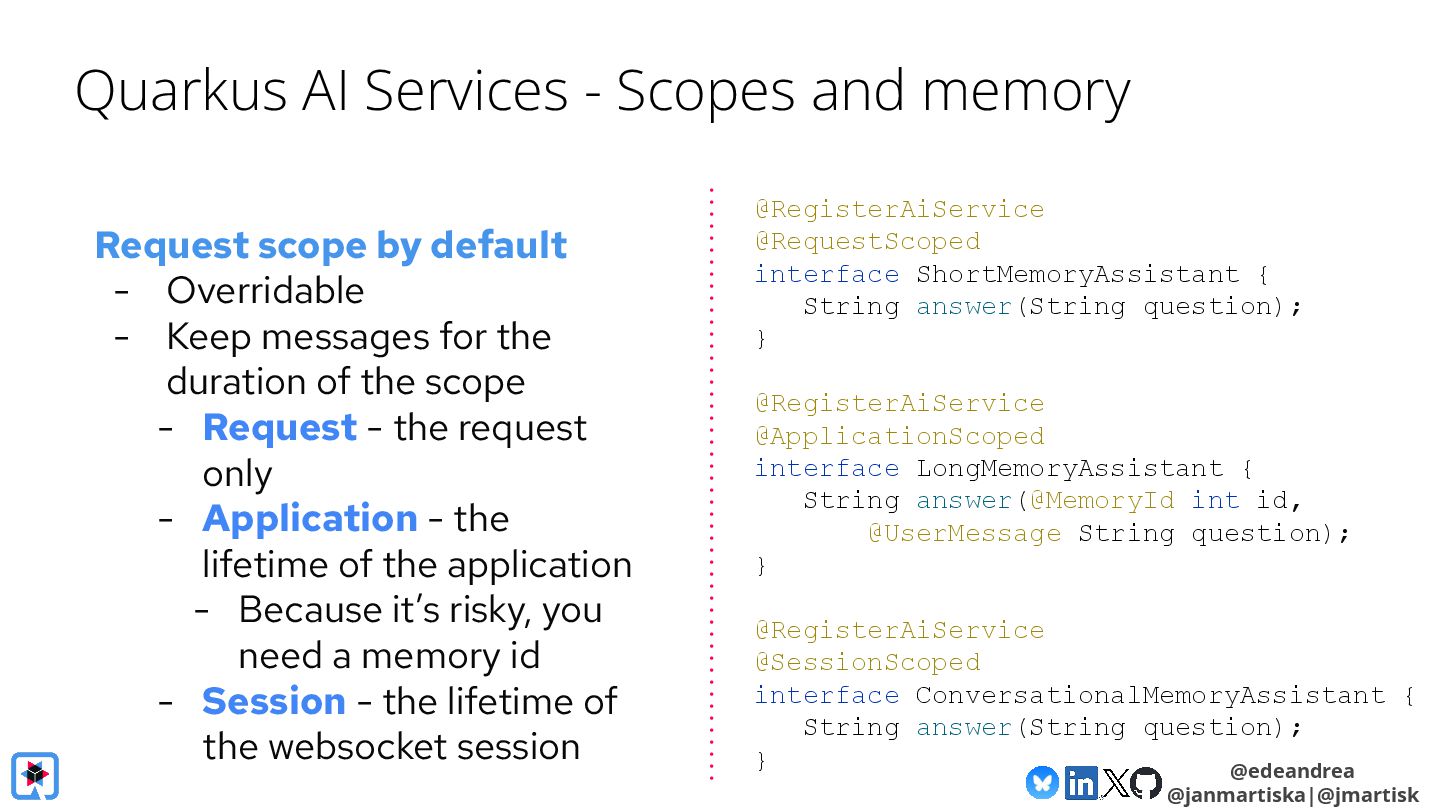 Quarkus AI Services - Scopes and memory

Request scope by default
- Overridable
- Keep messages for the duration of the scope
  - Request - the request only
  - Application - the lifetime of the application
    - Because it's risky, you need a memory id
  - Session - the lifetime of the websocket session

@RegisterAiService
@RequestScoped
interface ShortMemoryAssistant {
   String answer(String question);
}

@RegisterAiService
@ApplicationScoped
interface LongMemoryAssistant {
   String answer(@MemoryId int id,
       @UserMessage String question);
}

@RegisterAiService
@SessionScoped
interface ConversationalMemoryAssistant {
   String answer(String question);
}

@edeandrea
@janmartiska|@jmartisk